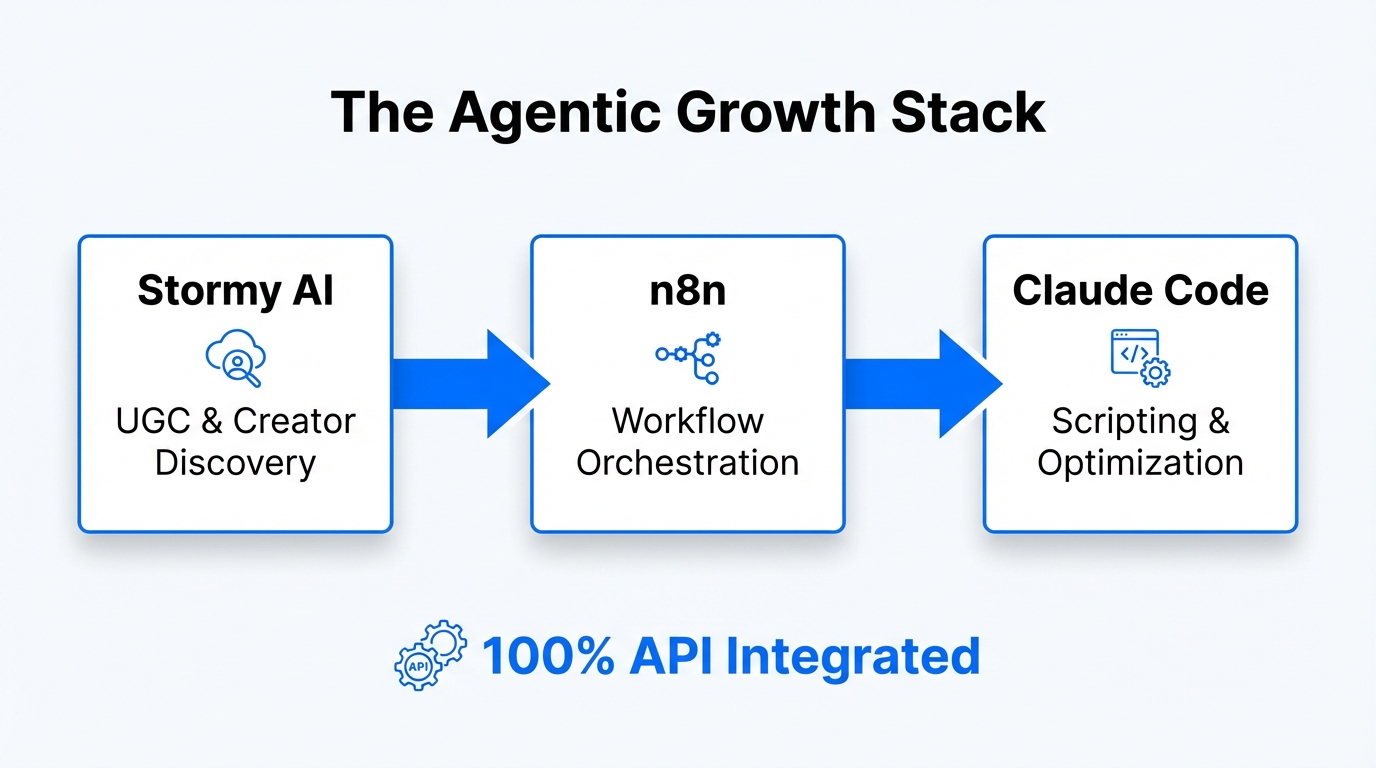 The Agentic Growth Stack

Stormy AI

UGC & Creator Discovery

n8n

Workflow Orchestration

Claude Code

</>

Scripting & Optimization

API

100% API Integrated